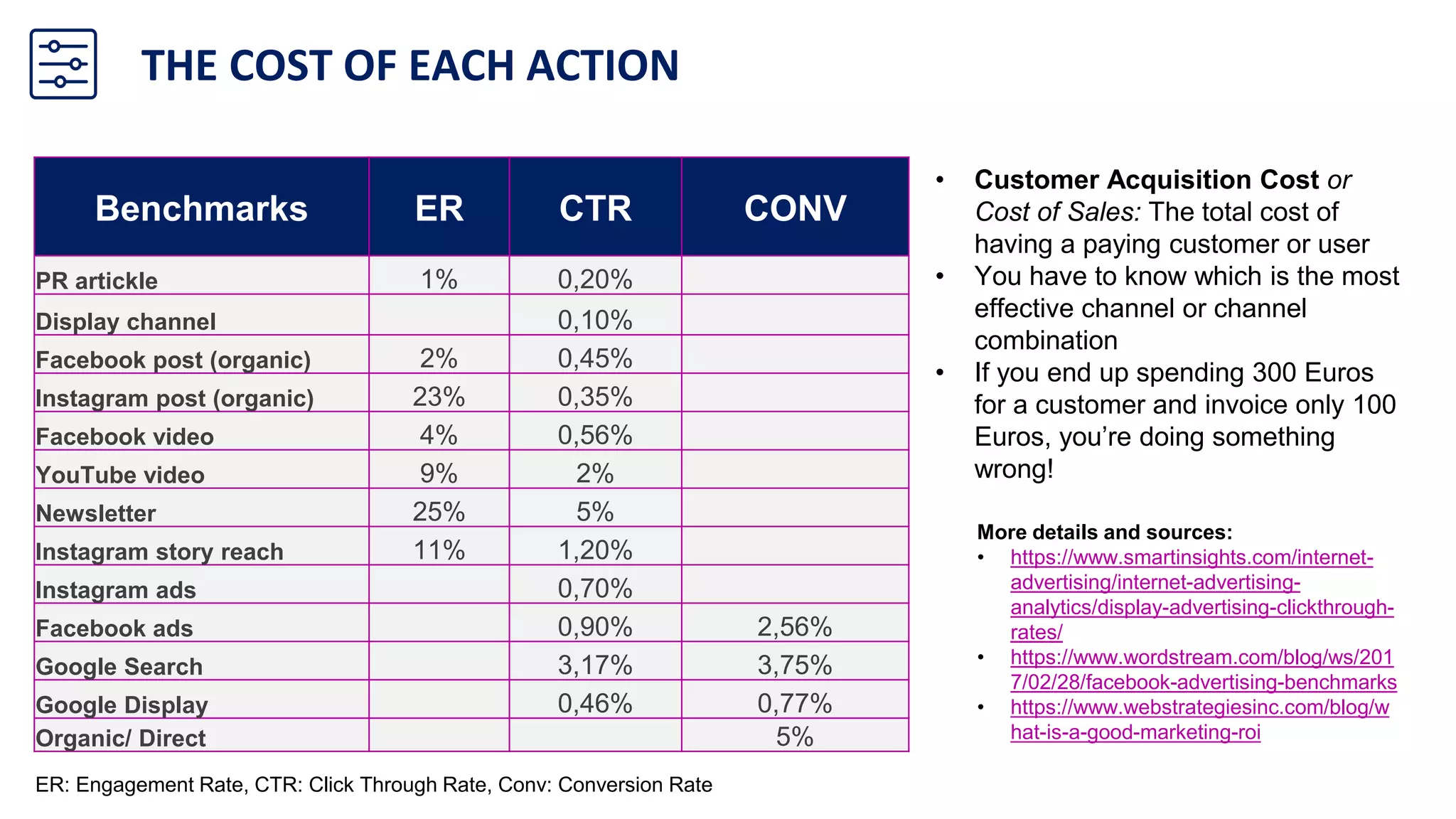 THE COST OF EACH ACTION

| Benchmarks | ER | CTR | CONV |
|---|---|---|---|
| PR artickle | 1% | 0,20% | |
| Display channel | | 0,10% | |
| Facebook post (organic) | 2% | 0,45% | |
| Instagram post (organic) | 23% | 0,35% | |
| Facebook video | 4% | 0,56% | |
| YouTube video | 9% | 2% | |
| Newsletter | 25% | 5% | |
| Instagram story reach | 11% | 1,20% | |
| Instagram ads | | 0,70% | |
| Facebook ads | | 0,90% | 2,56% |
| Google Search | | 3,17% | 3,75% |
| Google Display | | 0,46% | 0,77% |
| Organic/ Direct | | | 5% |

ER: Engagement Rate, CTR: Click Through Rate, Conv: Conversion Rate

• Customer Acquisition Cost or Cost of Sales: The total cost of having a paying customer or user
• You have to know which is the most effective channel or channel combination
• If you end up spending 300 Euros for a customer and invoice only 100 Euros, you're doing something wrong!

More details and sources:
• https://www.smartinsights.com/internet-advertising/internet-advertising-analytics/display-advertising-clickthrough-rates/
• https://www.wordstream.com/blog/ws/2017/02/28/facebook-advertising-benchmarks
• https://www.webstrategiesinc.com/blog/what-is-a-good-marketing-roi